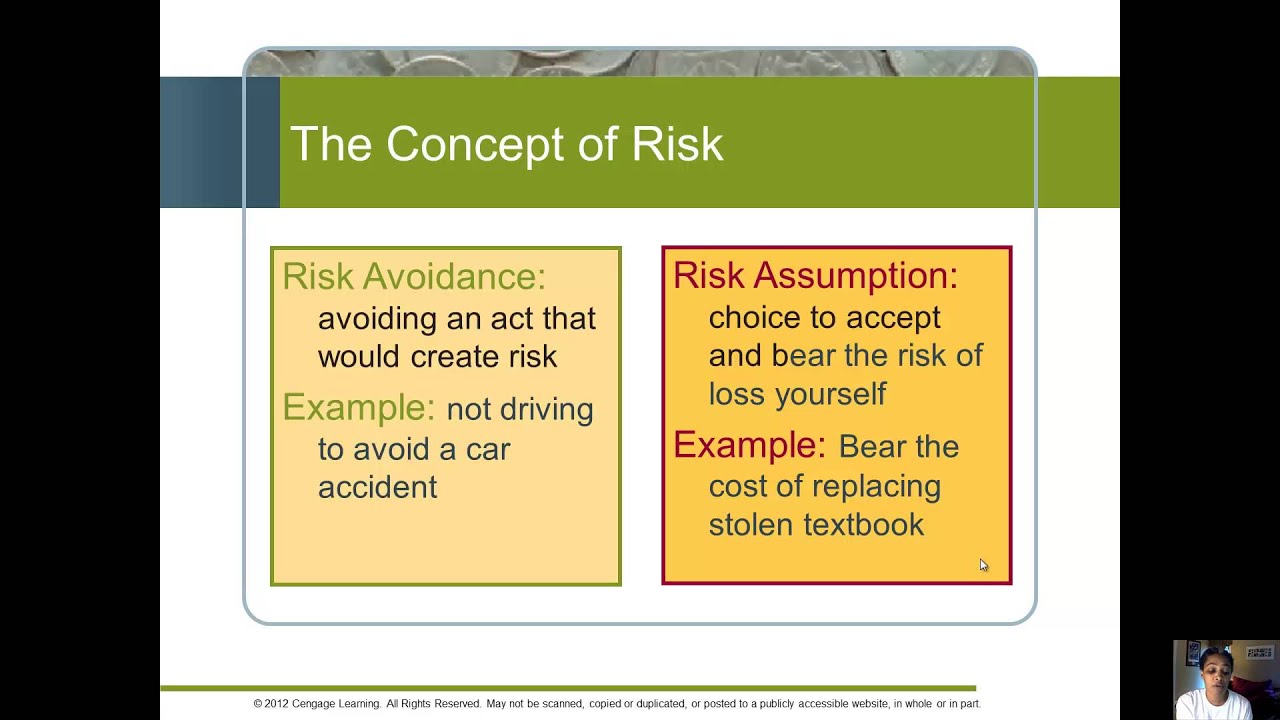 The Concept of Risk

Risk Avoidance: avoiding an act that would create risk

Example: not driving to avoid a car accident

Risk Assumption: choice to accept and bear the risk of loss yourself

Example: Bear the cost of replacing stolen textbook

© 2012 Cengage Learning. All Rights Reserved. May not be scanned, copied or duplicated, or posted to a publicly accessible website, in whole or in part.